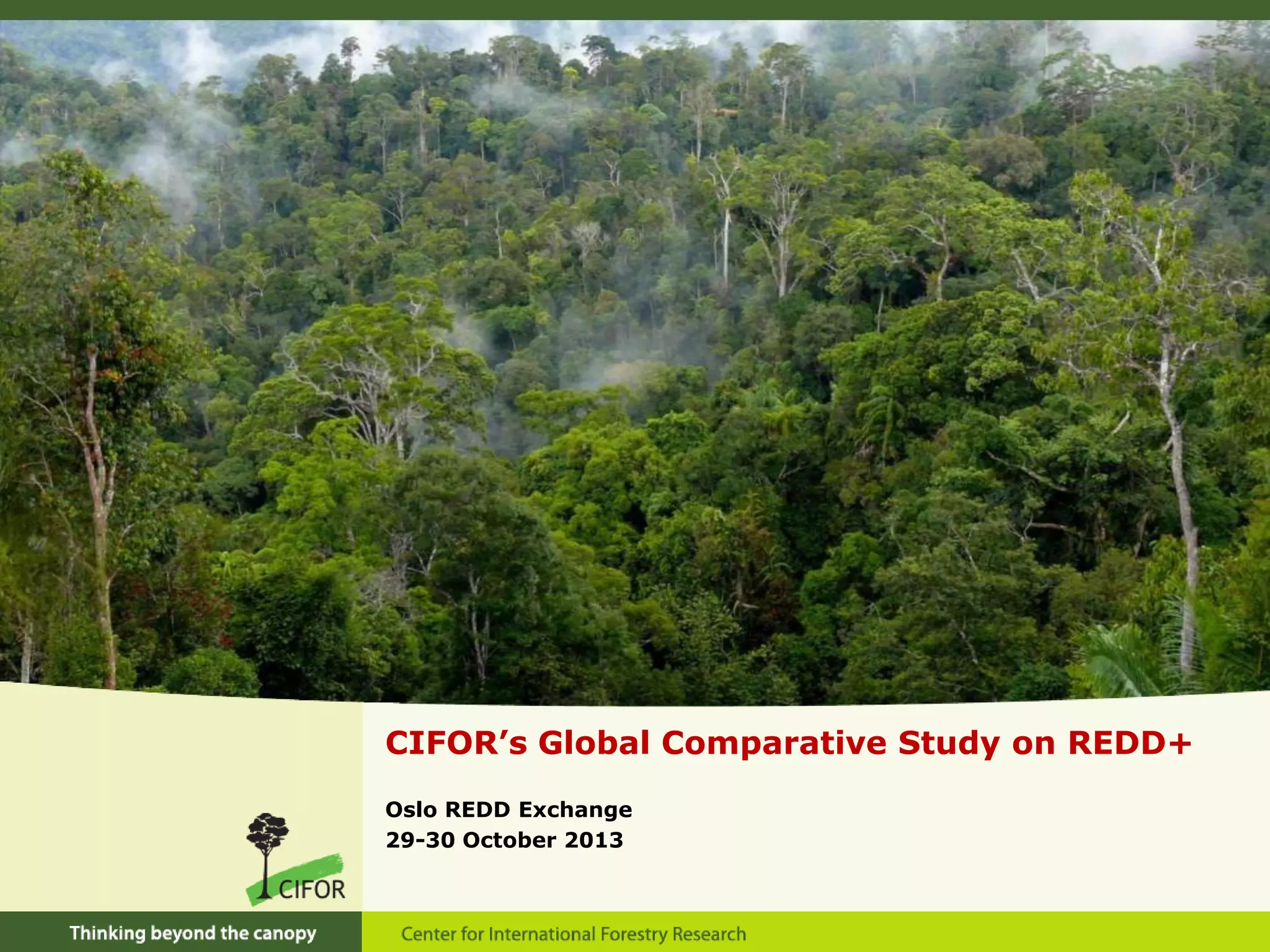 CIFOR's Global Comparative Study on REDD+

Oslo REDD Exchange
29-30 October 2013

CIFOR

Thinking beyond the canopy

Center for International Forestry Research